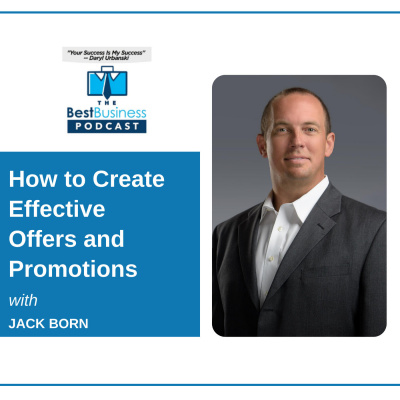 "Your Success Is My Success"
— Daryl Urbanski

THE
BestBusiness
PODCAST

How to Create Effective Offers and Promotions

with

JACK BORN